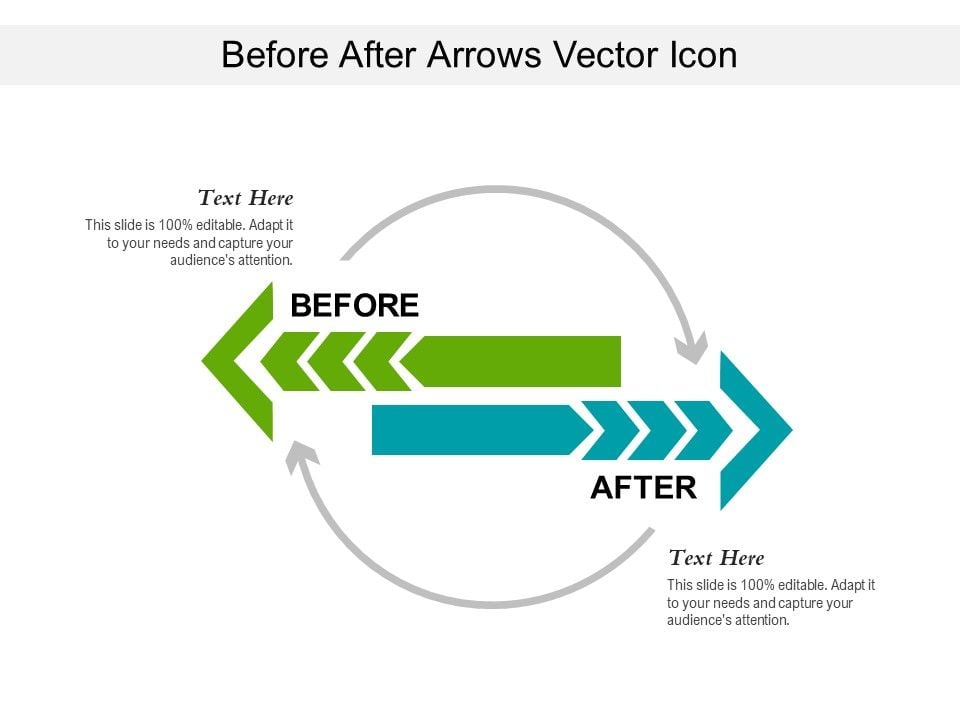 Before After Arrows Vector Icon

Text Here

This slide is 100% editable. Adapt it to your needs and capture your audience's attention.

BEFORE

AFTER

Text Here

This slide is 100% editable. Adapt it to your needs and capture your audience's attention.